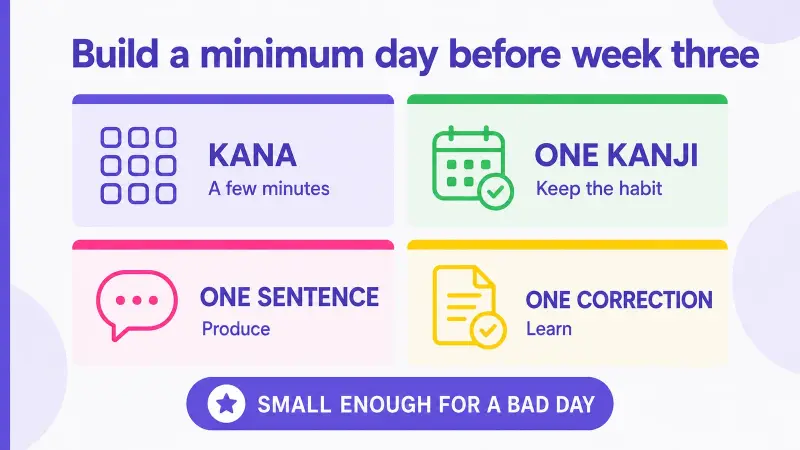 Build a minimum day before week three

KANA
A few minutes

ONE KANJI
Keep the habit

ONE SENTENCE
Produce

ONE CORRECTION
Learn

SMALL ENOUGH FOR A BAD DAY